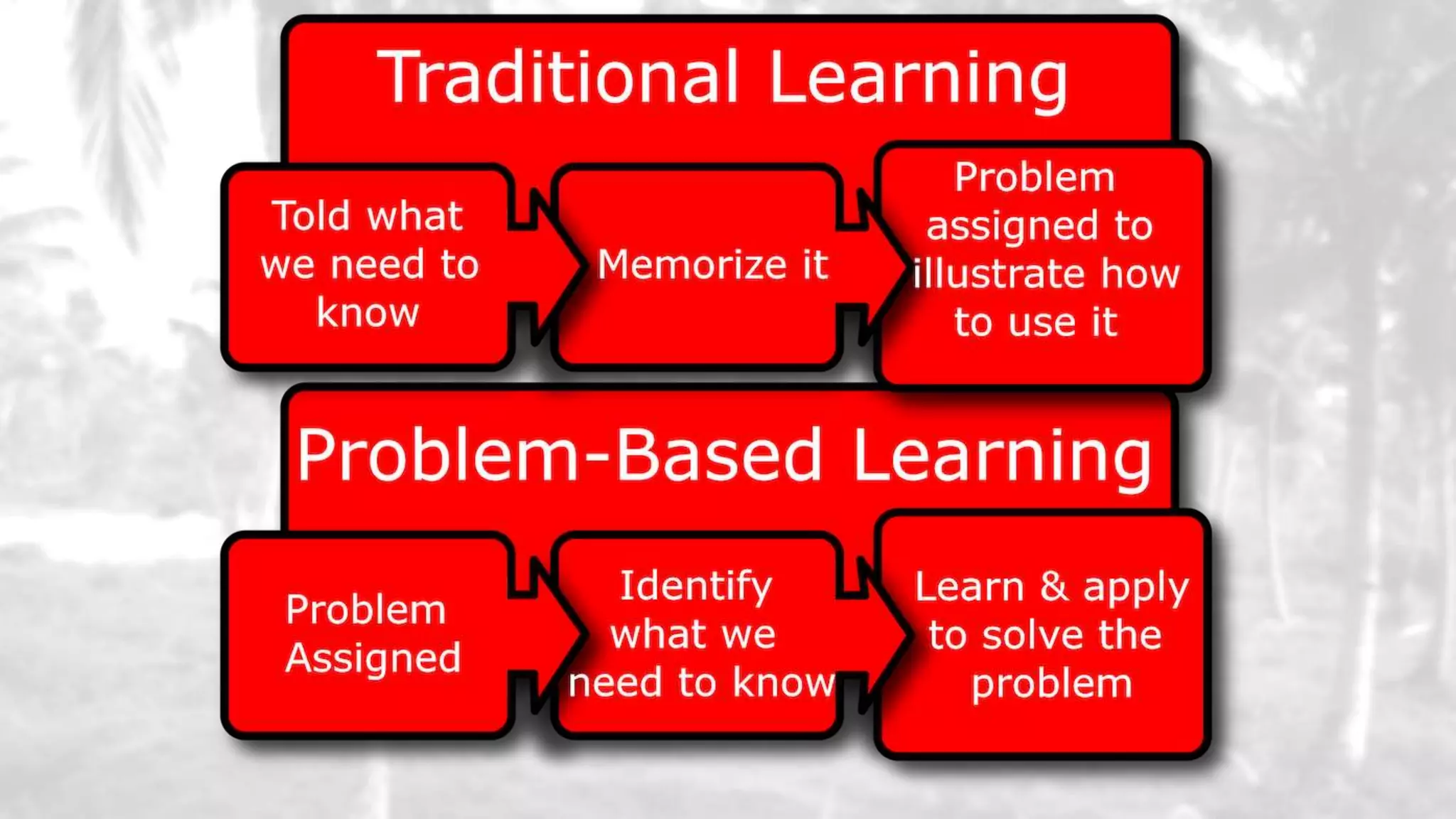 Traditional Learning

Told what we need to know

Memorize it

Problem assigned to illustrate how to use it

Problem-Based Learning

Problem Assigned

Identify what we need to know

Learn & apply to solve the problem